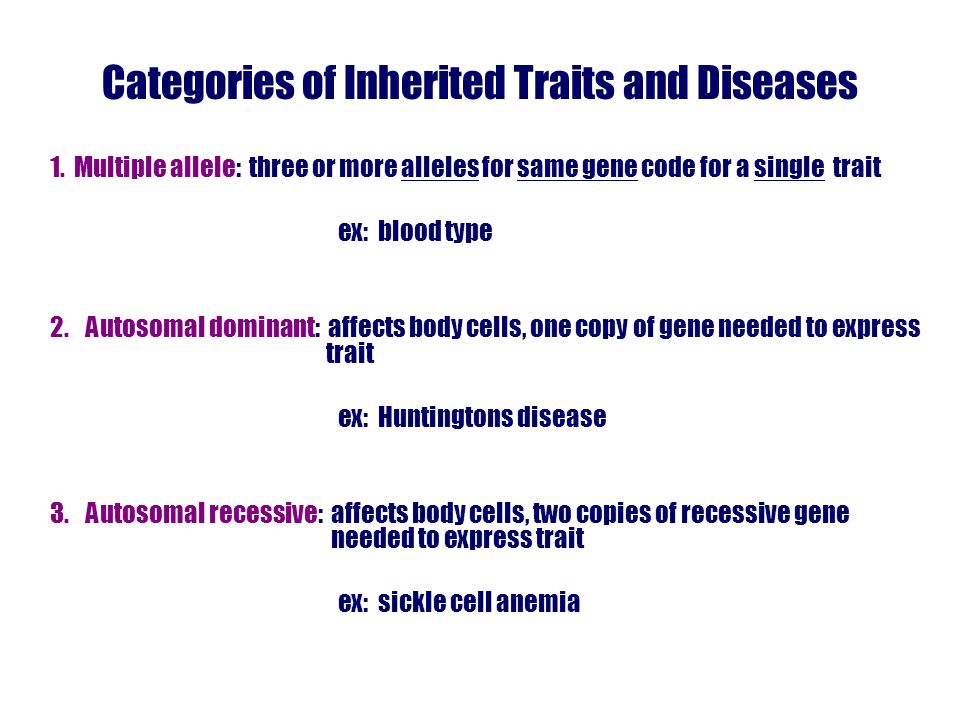 Categories of Inherited Traits and Diseases

1. Multiple allele: three or more alleles for same gene code for a single trait

ex: blood type

2. Autosomal dominant: affects body cells, one copy of gene needed to express trait

ex: Huntingtons disease

3. Autosomal recessive: affects body cells, two copies of recessive gene needed to express trait

ex: sickle cell anemia